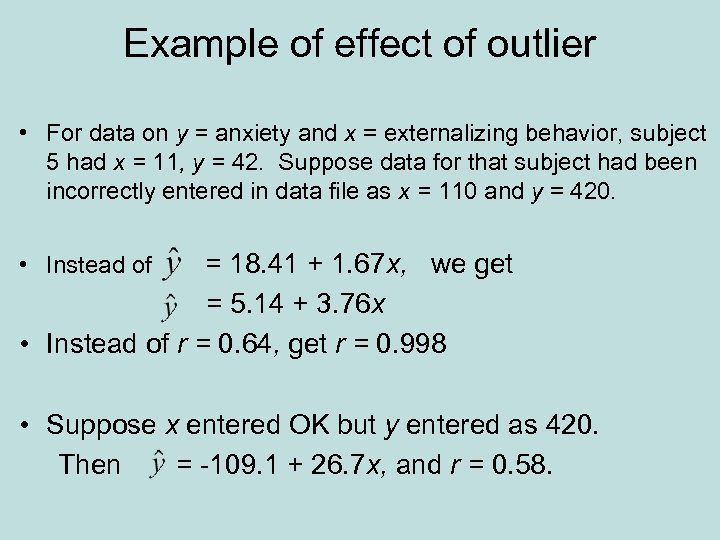 Example of effect of outlier

• For data on $y$ = anxiety and $x$ = externalizing behavior, subject 5 had $x$ = 11, $y$ = 42. Suppose data for that subject had been incorrectly entered in data file as $x$ = 110 and $y$ = 420.

• Instead of $\hat{y}$ = 18.41 + 1.67$x$, we get
$\hat{y}$ = 5.14 + 3.76$x$

• Instead of $r$ = 0.64, get $r$ = 0.998

• Suppose $x$ entered OK but $y$ entered as 420.
Then $\hat{y}$ = -109.1 + 26.7$x$, and $r$ = 0.58.